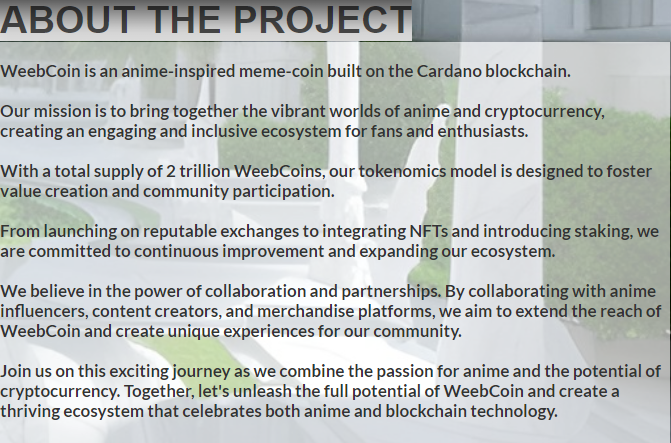 ABOUT THE PROJECT

WeebCoin is an anime-inspired meme-coin built on the Cardano blockchain.

Our mission is to bring together the vibrant worlds of anime and cryptocurrency, creating an engaging and inclusive ecosystem for fans and enthusiasts.

With a total supply of 2 trillion WeebCoins, our tokenomics model is designed to foster value creation and community participation.

From launching on reputable exchanges to integrating NFTs and introducing staking, we are committed to continuous improvement and expanding our ecosystem.

We believe in the power of collaboration and partnerships. By collaborating with anime influencers, content creators, and merchandise platforms, we aim to extend the reach of WeebCoin and create unique experiences for our community.

Join us on this exciting journey as we combine the passion for anime and the potential of cryptocurrency. Together, let's unleash the full potential of WeebCoin and create a thriving ecosystem that celebrates both anime and blockchain technology.